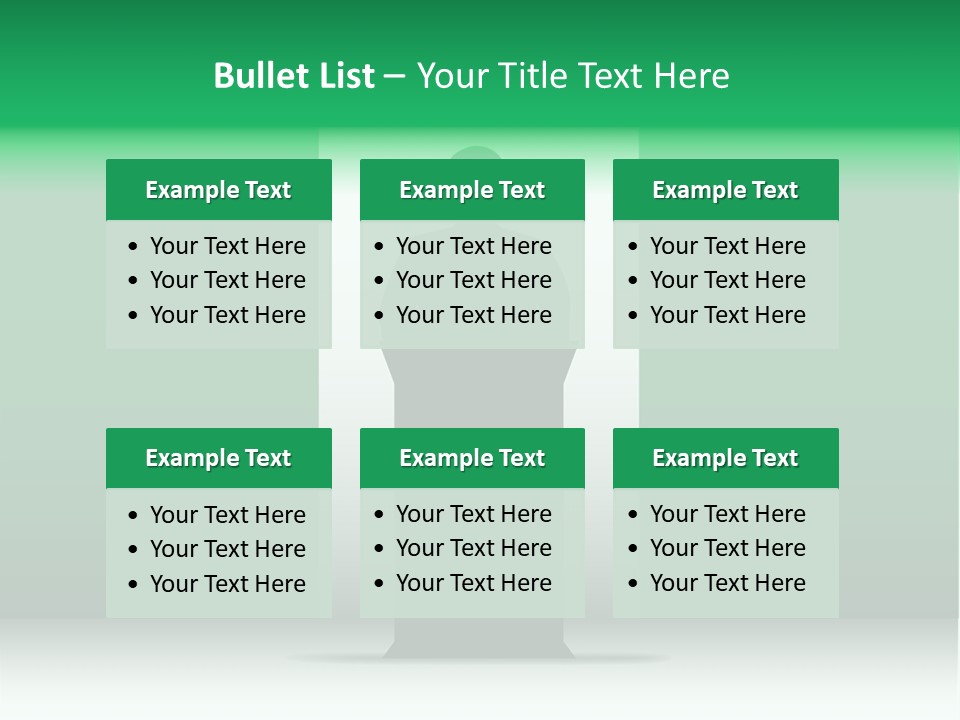 Bullet List – Your Title Text Here

Example Text
• Your Text Here
• Your Text Here
• Your Text Here

Example Text
• Your Text Here
• Your Text Here
• Your Text Here

Example Text
• Your Text Here
• Your Text Here
• Your Text Here

Example Text
• Your Text Here
• Your Text Here
• Your Text Here

Example Text
• Your Text Here
• Your Text Here
• Your Text Here

Example Text
• Your Text Here
• Your Text Here
• Your Text Here